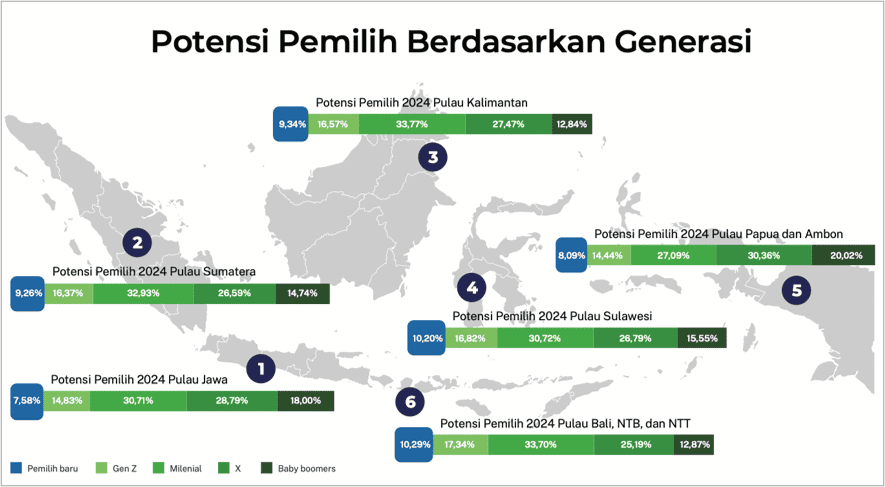 Potensi Pemilih Berdasarkan Generasi

Potensi Pemilih 2024 Pulau Kalimantan
9,34% 16,57% 33,77% 27,47% 12,84%
3

2
Potensi Pemilih 2024 Pulau Sumatera
9,26% 16,37% 32,93% 26,59% 14,74%

Potensi Pemilih 2024 Pulau Papua dan Ambon
8,09% 14,44% 27,09% 30,36% 20,02%
5

4
Potensi Pemilih 2024 Pulau Sulawesi
10,20% 16,82% 30,72% 26,79% 15,55%

1
Potensi Pemilih 2024 Pulau Jawa
7,58% 14,83% 30,71% 28,79% 18,00%

6
Potensi Pemilih 2024 Pulau Bali, NTB, dan NTT
10,29% 17,34% 33,70% 25,19% 12,87%

Pemilih baru
Gen Z
Milenial
X
Baby boomers